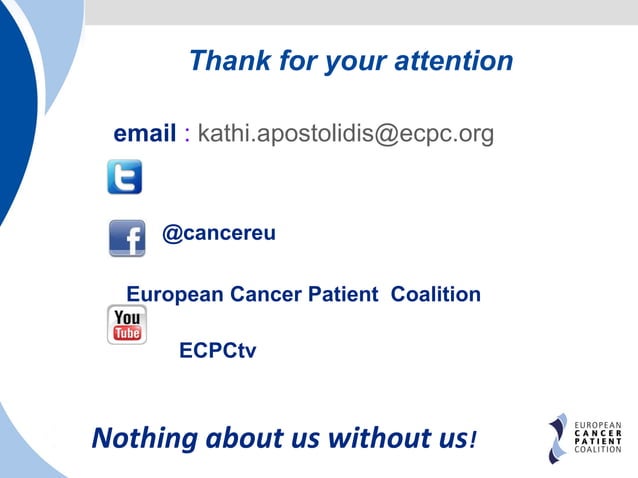 Thank for your attention

email : kathi.apostolidis@ecpc.org

@cancereu

European Cancer Patient Coalition

You Tube

ECPCtv

Nothing about us without us!

EUROPEAN CANCER PATIENT COALITION